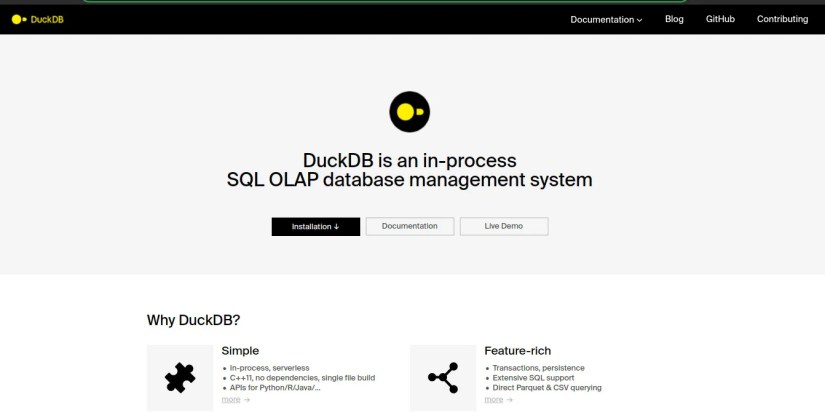 DuckDB

Documentation Blog GitHub Contributing

DuckDB is an in-process
SQL OLAP database management system

Installation ↓ Documentation Live Demo

Why DuckDB?

Simple

- In-process, serverless
- C++11, no dependencies, single file build
- APIs for Python/R/Java/...

more →

Feature-rich

- Transactions, persistence
- Extensive SQL support
- Direct Parquet & CSV querying

more →